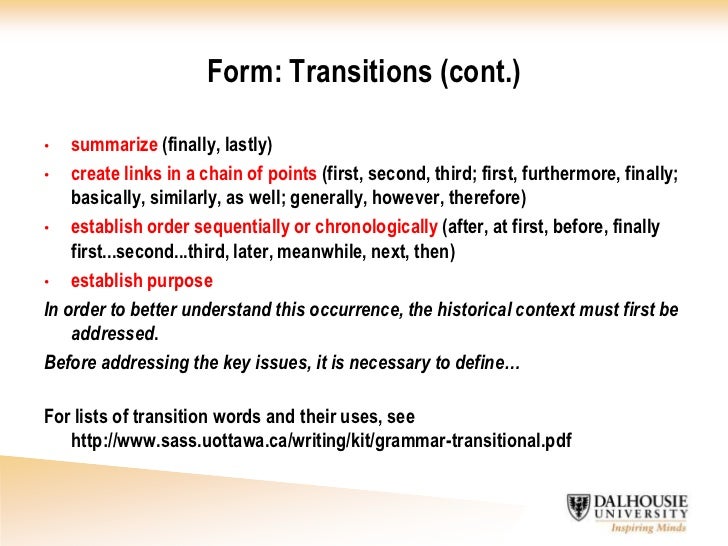 Form: Transitions (cont.)

• summarize (finally, lastly)
• create links in a chain of points (first, second, third; first, furthermore, finally; basically, similarly, as well; generally, however, therefore)
• establish order sequentially or chronologically (after, at first, before, finally first...second...third, later, meanwhile, next, then)
• establish purpose

In order to better understand this occurrence, the historical context must first be addressed.

Before addressing the key issues, it is necessary to define…

For lists of transition words and their uses, see http://www.sass.uottawa.ca/writing/kit/grammar-transitional.pdf

DALHOUSIE UNIVERSITY
Inspiring Minds